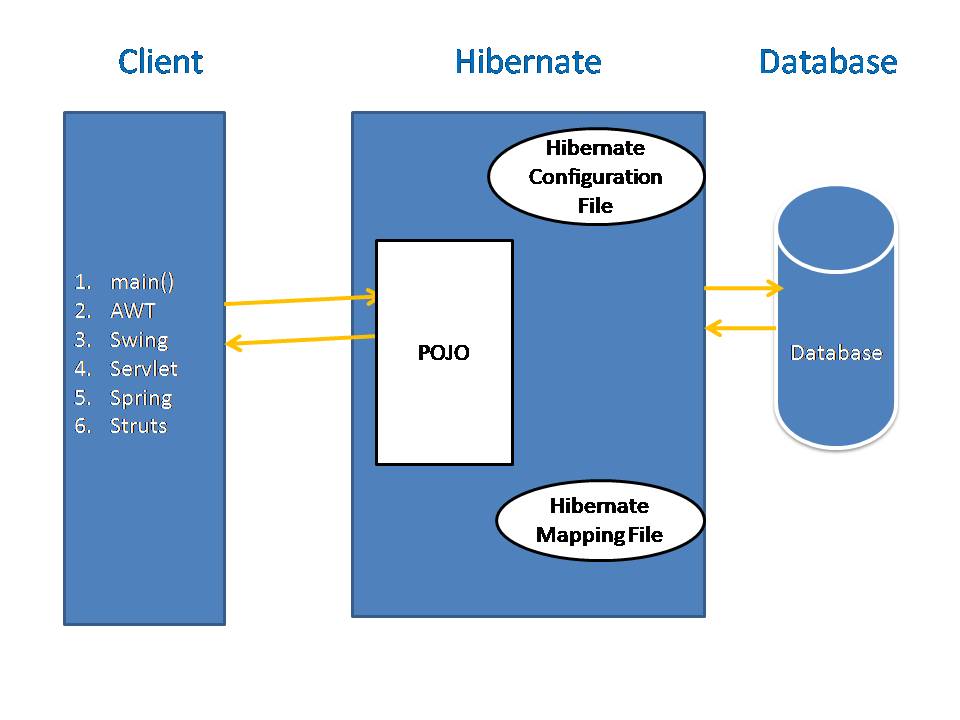 Client

Hibernate

Database

1. main()
2. AWT
3. Swing
4. Servlet
5. Spring
6. Struts

Hibernate Configuration File

POJO

Hibernate Mapping File

Database